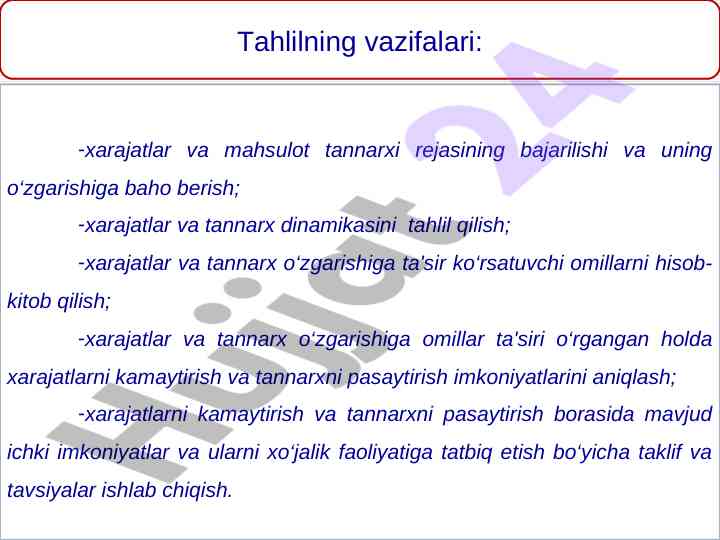 Tahlilning vazifalari:

-xarajatlar va mahsulot tannarxi rejasining bajarilishi va uning o‘zgarishiga baho berish;

-xarajatlar va tannarx dinamikasini tahlil qilish;

-xarajatlar va tannarx o‘zgarishiga ta'sir ko‘rsatuvchi omillarni hisob-kitob qilish;

-xarajatlar va tannarx o‘zgarishiga omillar ta'siri o‘rgangan holda xarajatlarni kamaytirish va tannarxni pasaytirish imkoniyatlarini aniqlash;

-xarajatlarni kamaytirish va tannarxni pasaytirish borasida mavjud ichki imkoniyatlar va ularni xo‘jalik faoliyatiga tatbiq etish bo‘yicha taklif va tavsiyalar ishlab chiqish.

Hujjat 24